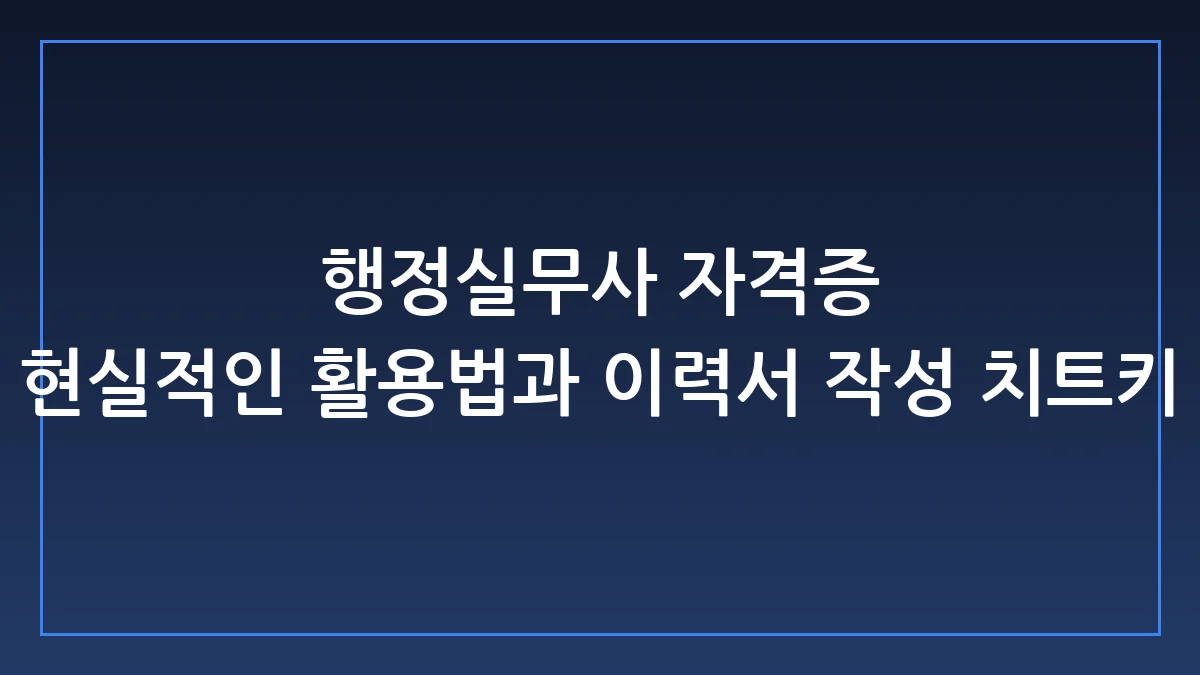 행정실무사 자격증
현실적인 활용법과 이력서 작성 치트키